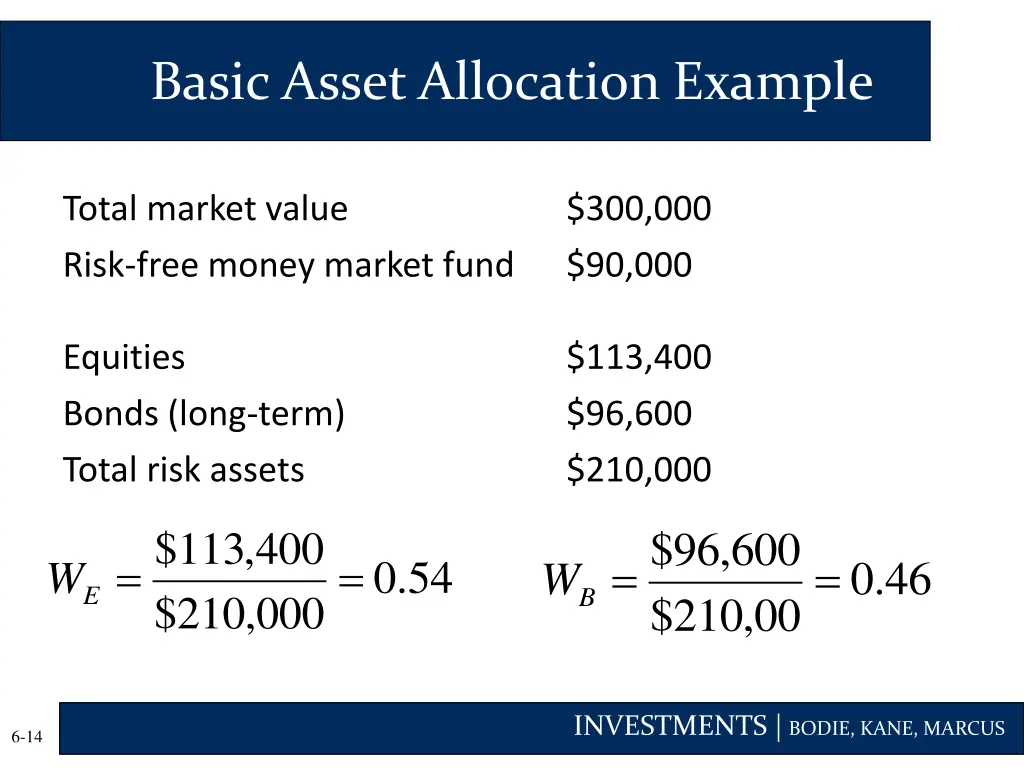 Basic Asset Allocation Example

| | |
|---|---|
| Total market value | \$300,000 |
| Risk-free money market fund | \$90,000 |
| Equities | \$113,400 |
| Bonds (long-term) | \$96,600 |
| Total risk assets | \$210,000 |

$W_E = \frac{\$113,400}{\$210,000} = 0.54$

$W_B = \frac{\$96,600}{\$210,00} = 0.46$

6-14

INVESTMENTS | BODIE, KANE, MARCUS